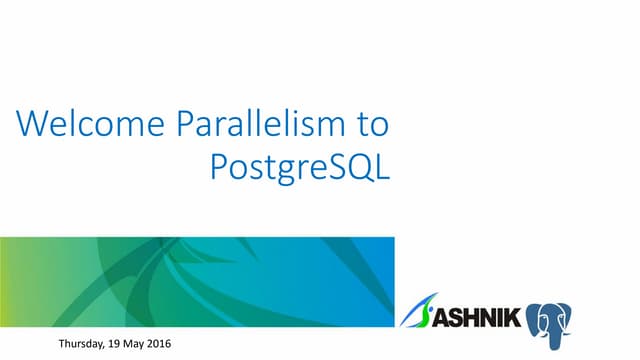 Welcome Parallelism to PostgreSQL

ASHNIK

Thursday, 19 May 2016